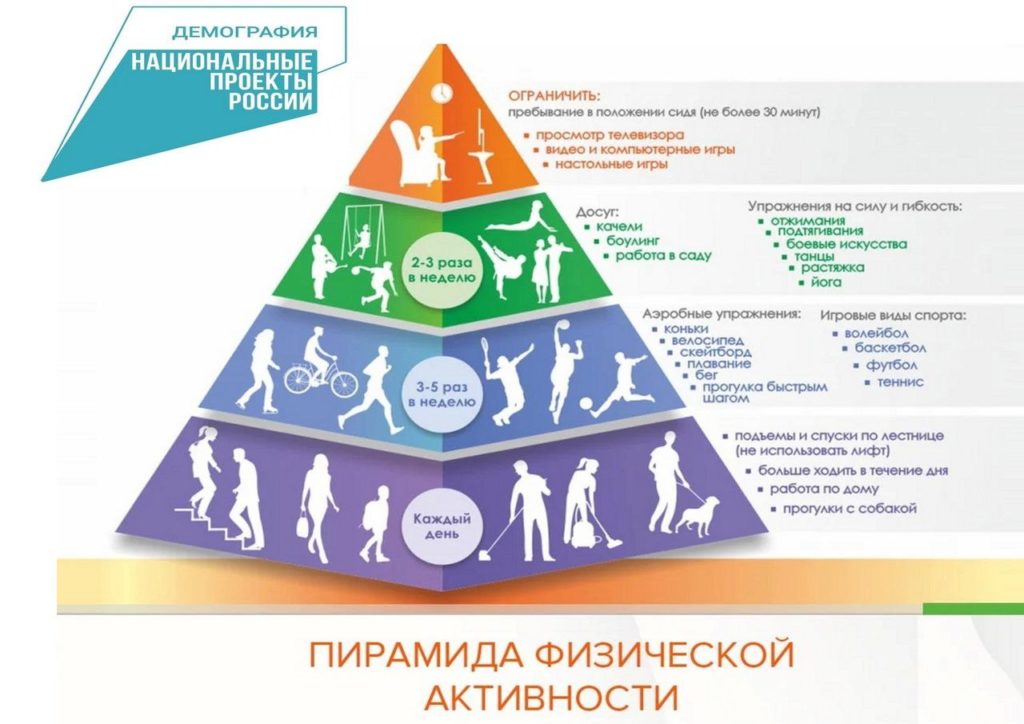 ДЕМОГРАФИЯ
НАЦИОНАЛЬНЫЕ ПРОЕКТЫ РОССИИ

ОГРАНИЧИТЬ:
пребывание в положении сидя (не более 30 минут)
▪ просмотр телевизора
▪ видео и компьютерные игры
▪ настольные игры

2-3 раза в неделю

Досуг:
▪ качели
▪ боулинг
▪ работа в саду

Упражнения на силу и гибкость:
▪ отжимания
▪ подтягивания
▪ боевые искусства
▪ танцы
▪ растяжка
▪ йога

3-5 раз в неделю

Аэробные упражнения:
▪ коньки
▪ велосипед
▪ скейтборд
▪ плавание
▪ бег
▪ прогулка быстрым шагом

Игровые виды спорта:
▪ волейбол
▪ баскетбол
▪ футбол
▪ теннис

Каждый день

▪ подъемы и спуски по лестнице (не использовать лифт)
▪ больше ходить в течение дня
▪ работа по дому
▪ прогулки с собакой

ПИРАМИДА ФИЗИЧЕСКОЙ АКТИВНОСТИ